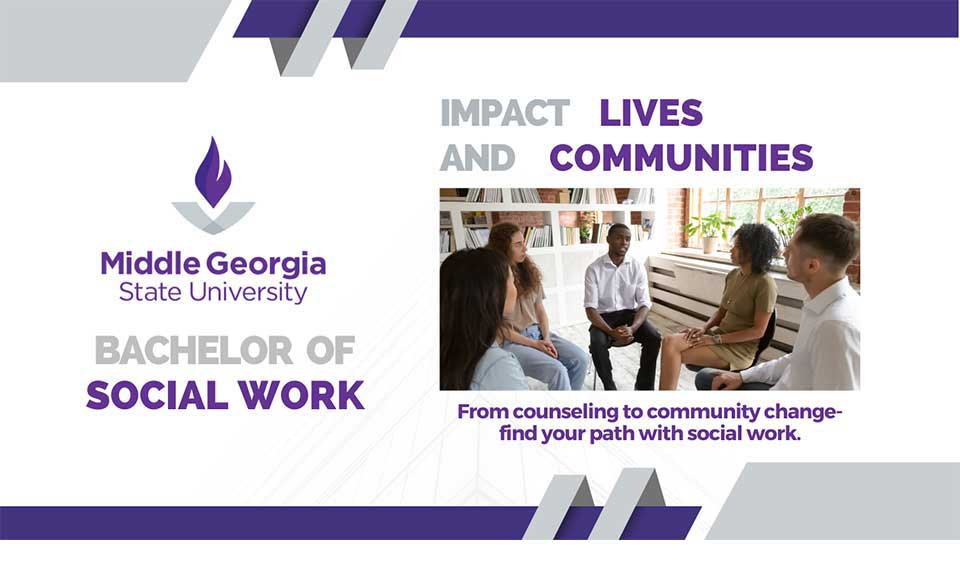 Middle Georgia State University

BACHELOR OF SOCIAL WORK

IMPACT LIVES AND COMMUNITIES

From counseling to community change- find your path with social work.